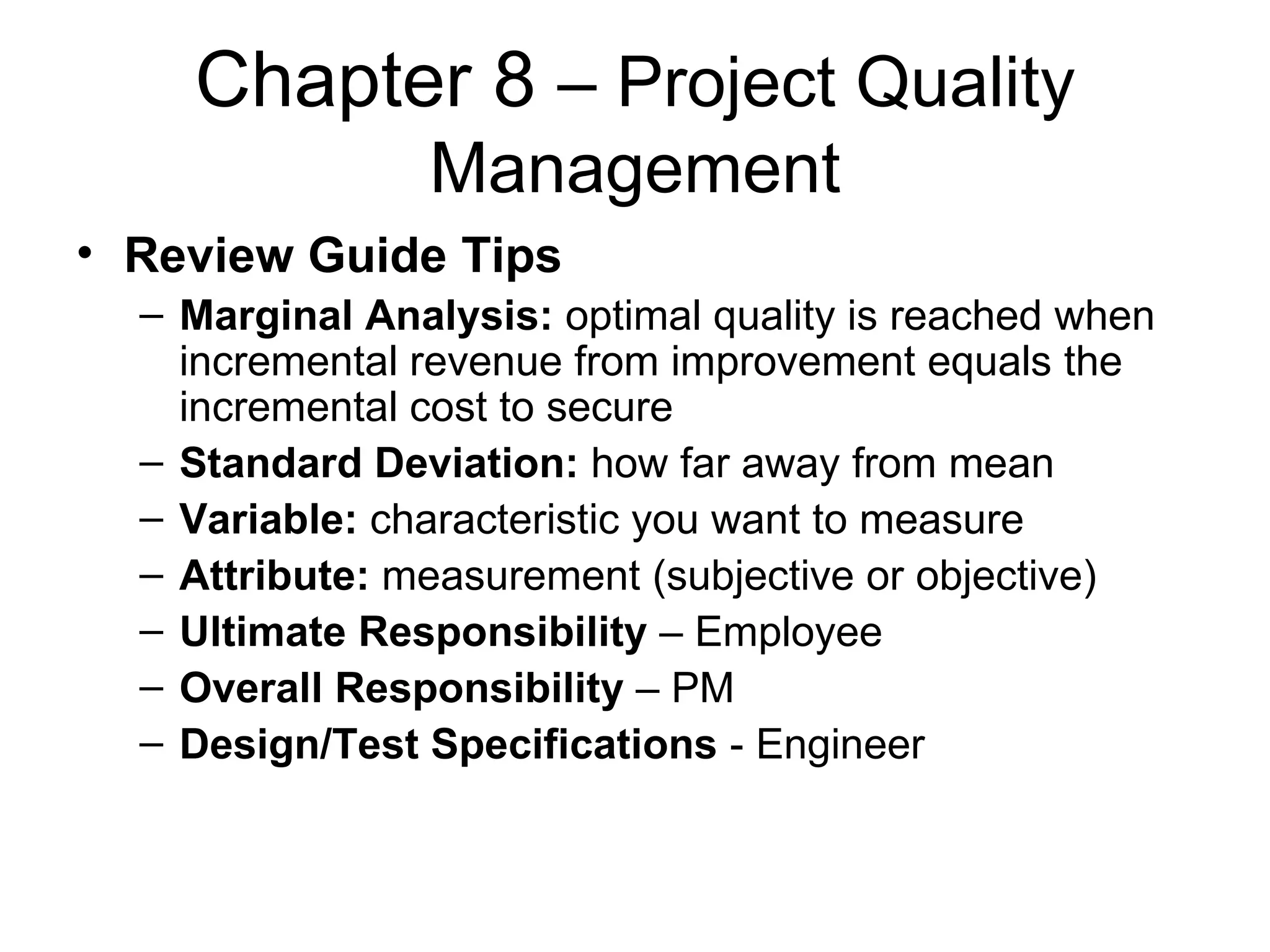 Chapter 8 – Project Quality Management

• Review Guide Tips
– Marginal Analysis: optimal quality is reached when incremental revenue from improvement equals the incremental cost to secure
– Standard Deviation: how far away from mean
– Variable: characteristic you want to measure
– Attribute: measurement (subjective or objective)
– Ultimate Responsibility – Employee
– Overall Responsibility – PM
– Design/Test Specifications - Engineer